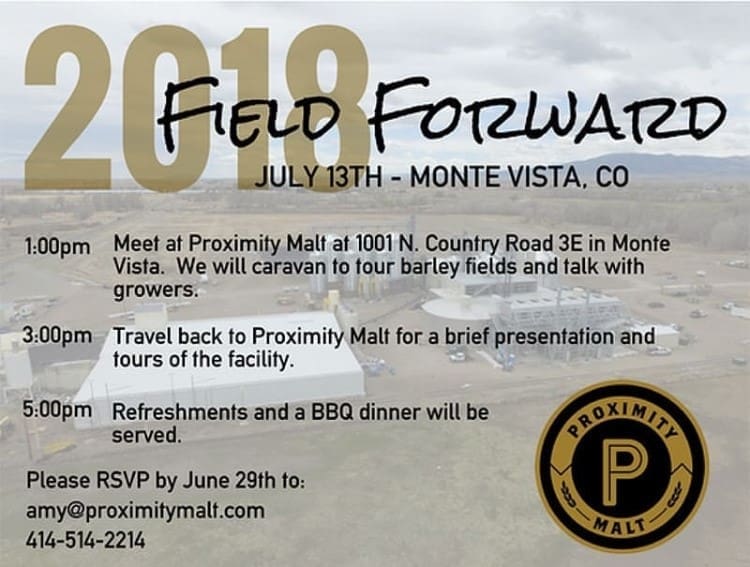 2018 FIELD FORWARD

JULY 13TH - MONTE VISTA, CO

1:00pm Meet at Proximity Malt at 1001 N. Country Road 3E in Monte Vista. We will caravan to tour barley fields and talk with growers.

3:00pm Travel back to Proximity Malt for a brief presentation and tours of the facility.

5:00pm Refreshments and a BBQ dinner will be served.

Please RSVP by June 29th to:
amy@proximitymalt.com
414-514-2214

PROXIMITY
P
MALT